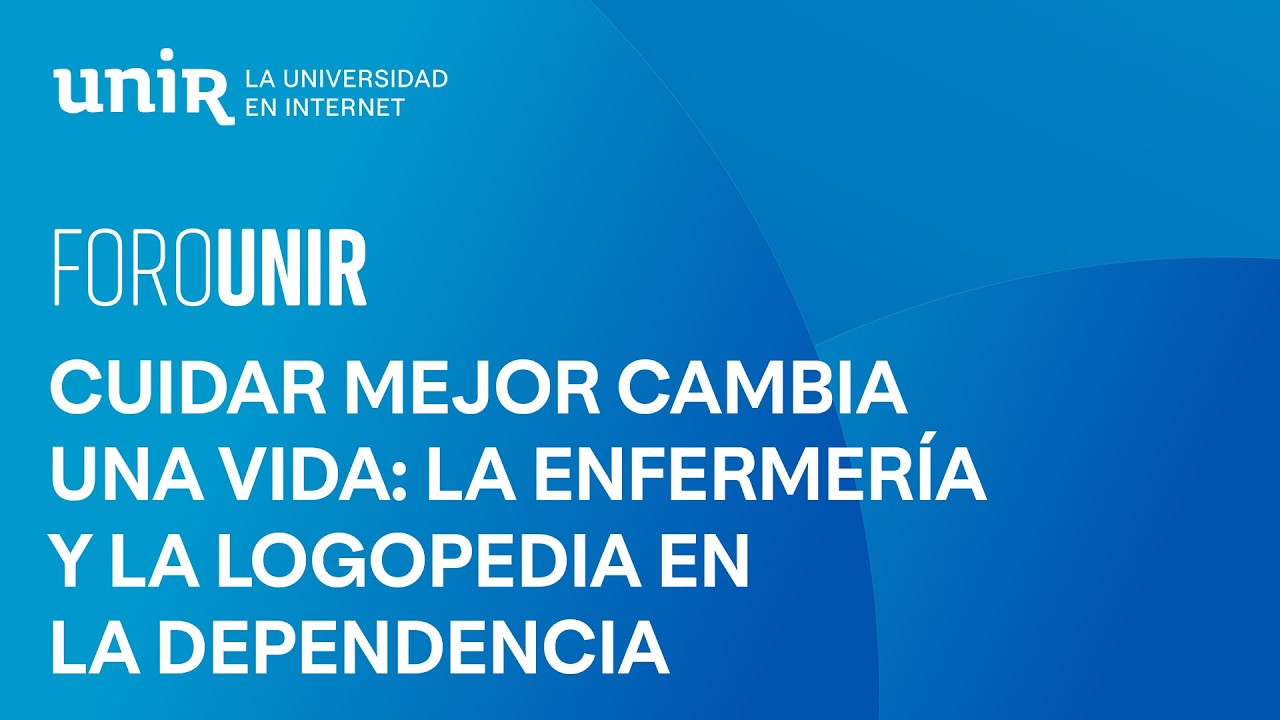 unir LA UNIVERSIDAD EN INTERNET

FOROUNIR

CUIDAR MEJOR CAMBIA UNA VIDA: LA ENFERMERÍA Y LA LOGOPEDIA EN LA DEPENDENCIA